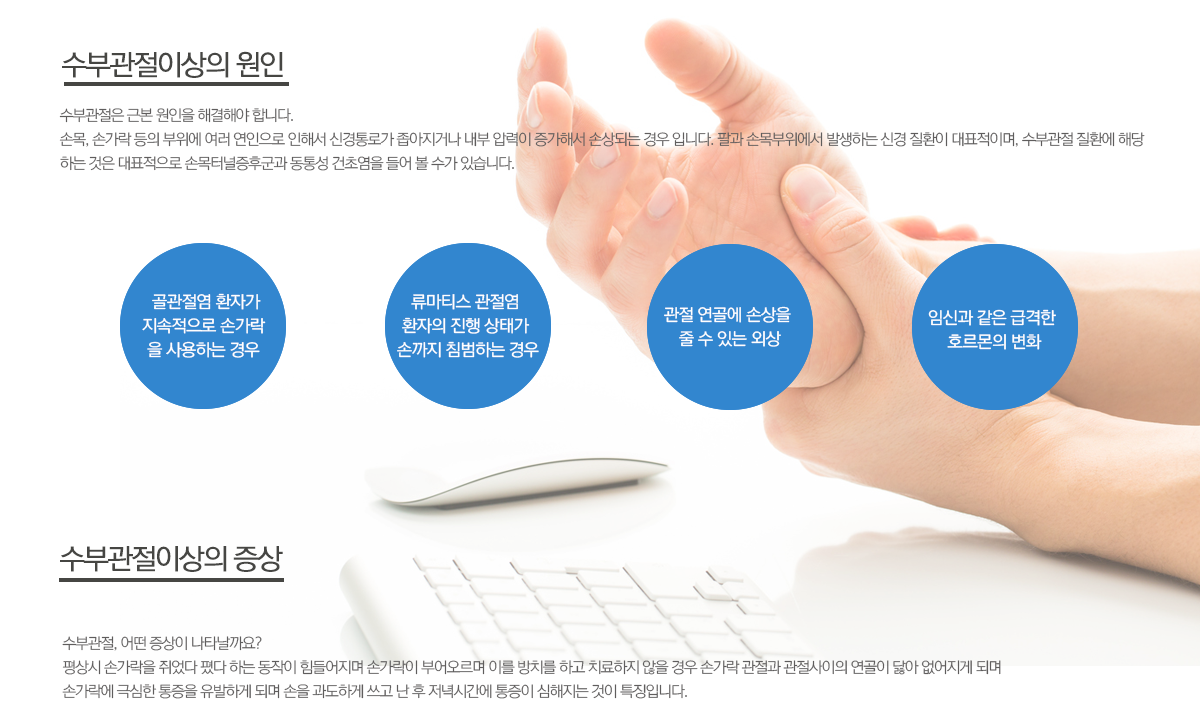 수부관절이상의 원인

수부관절은 근본 원인을 해결해야 합니다.
손목, 손가락 등의 부위에 여러 연인으로 인해서 신경통로가 좁아지거나 내부 압력이 증가해서 손상되는 경우 입니다. 팔과 손목부위에서 발생하는 신경 질환이 대표적이며, 수부관절 질환에 해당하는 것은 대표적으로 손목터널증후군과 동통성 건초염을 들어 볼 수가 있습니다.

골관절염 환자가 지속적으로 손가락을 사용하는 경우

류마티스 관절염 환자의 진행 상태가 손까지 침범하는 경우

관절 연골에 손상을 줄 수 있는 외상

임신과 같은 급격한 호르몬의 변화

수부관절이상의 증상

수부관절, 어떤 증상이 나타날까요?
평상시 손가락을 쥐었다 폈다 하는 동작이 힘들어지며 손가락이 부어오르며 이를 방치를 하고 치료하지 않을 경우 손가락 관절과 관절사이의 연골이 닳아 없어지게 되며 손가락에 극심한 통증을 유발하게 되며 손을 과도하게 쓰고 난 후 저녁시간에 통증이 심해지는 것이 특징입니다.